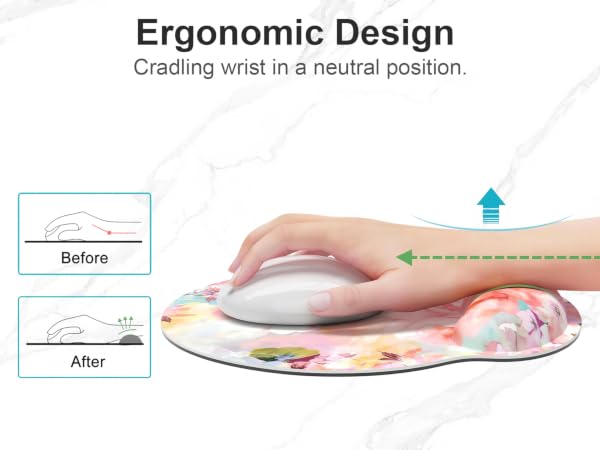 Ergonomic Design
Cradling wrist in a neutral position.

Before

After